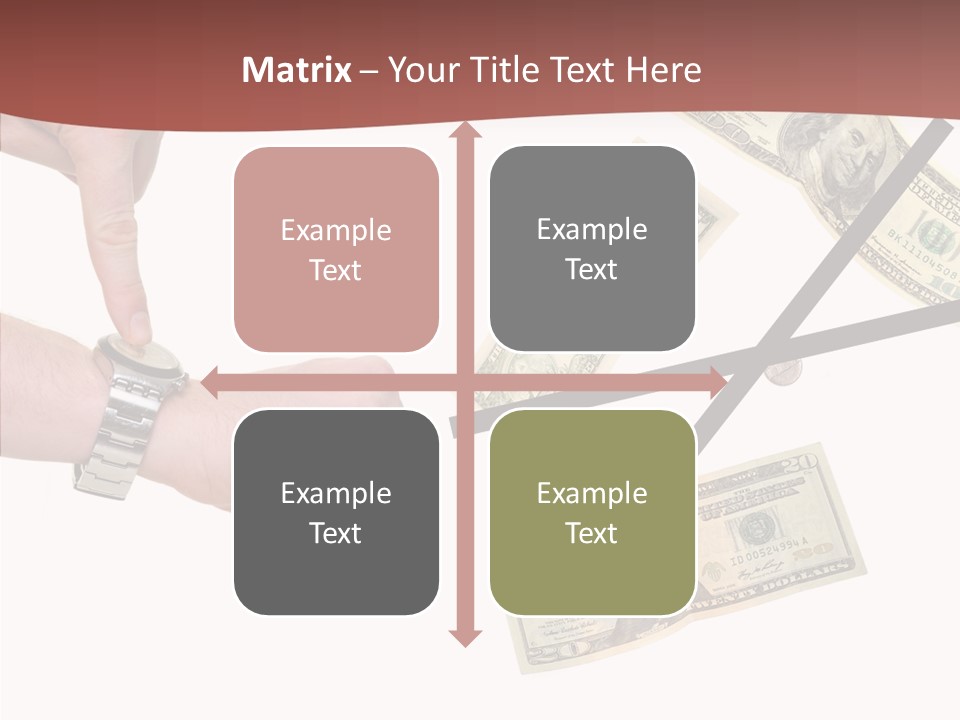 Matrix – Your Title Text Here

Example Text

Example Text

Example Text

Example Text